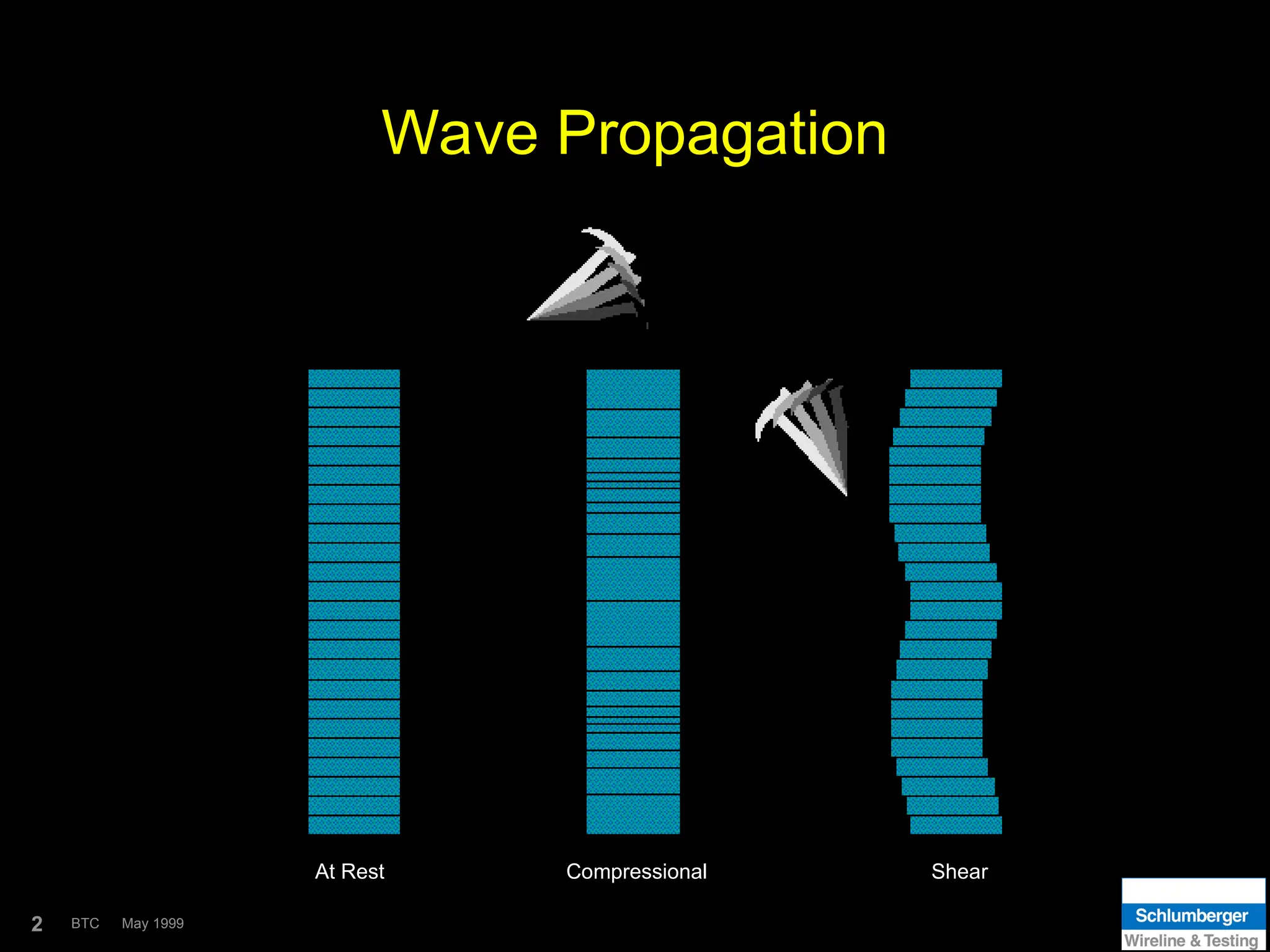 Wave Propagation

At Rest

Compressional

Shear

2 BTC May 1999

Schlumberger
Wireline & Testing